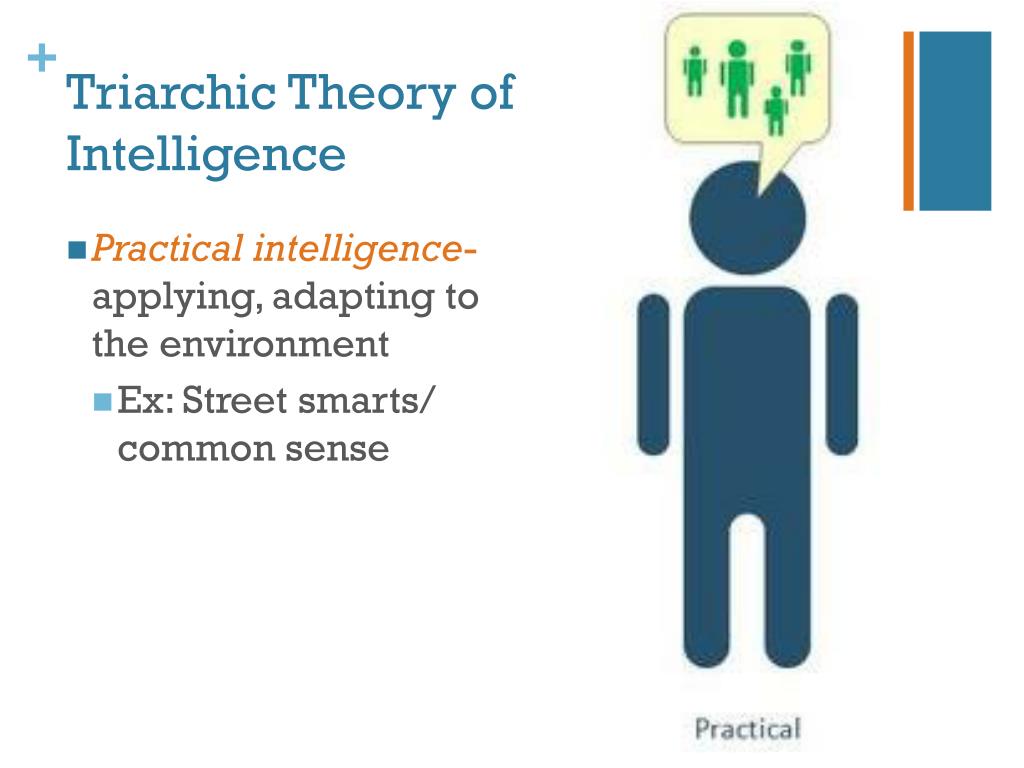 +
Triarchic Theory of Intelligence

Practical intelligence- applying, adapting to the environment

Ex: Street smarts/ common sense

Practical